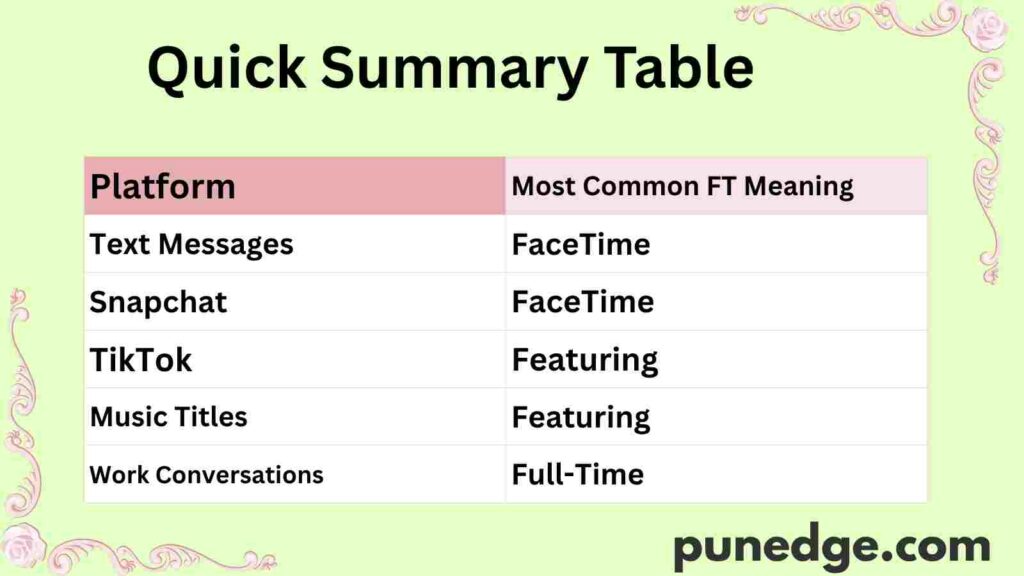 Quick Summary Table

| Platform | Most Common FT Meaning |
|---|---|
| Text Messages | FaceTime |
| Snapchat | FaceTime |
| TikTok | Featuring |
| Music Titles | Featuring |
| Work Conversations | Full-Time |

punedge.com